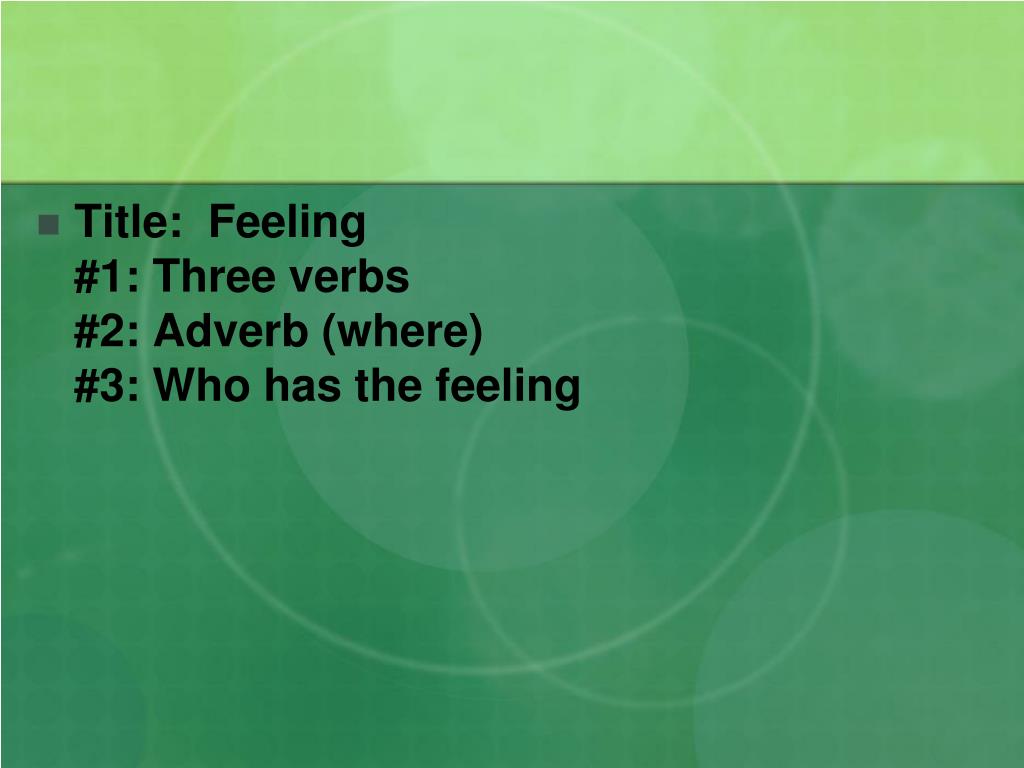 Title: Feeling
#1: Three verbs
#2: Adverb (where)
#3: Who has the feeling